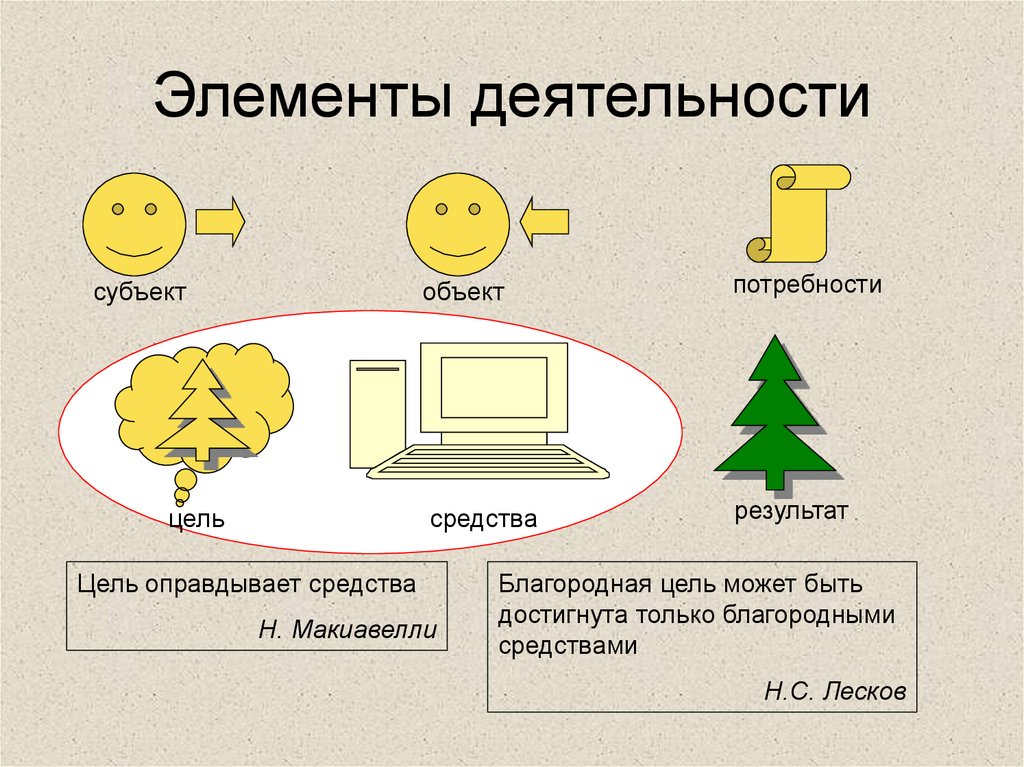 Элементы деятельности

субъект

объект

потребности

цель

средства

результат

Цель оправдывает средства

Н. Макиавелли

Благородная цель может быть достигнута только благородными средствами

Н.С. Лесков